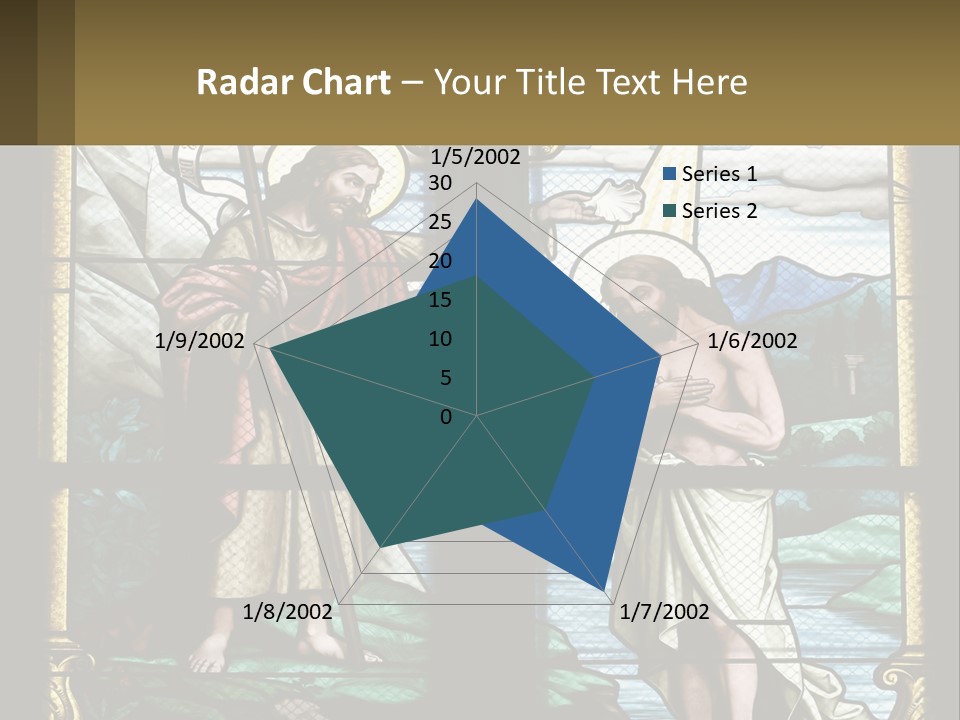 Radar Chart – Your Title Text Here

1/5/2002
30
25
20
15
10
5
0
1/6/2002
1/7/2002
1/8/2002
1/9/2002

Series 1
Series 2